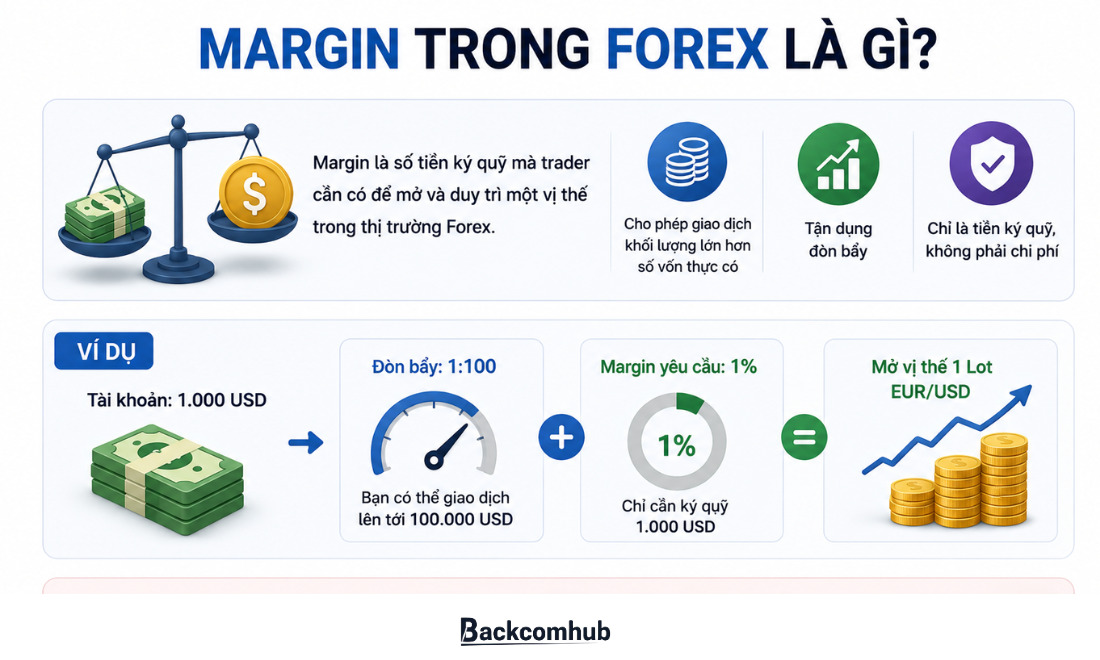 MARGIN TRONG FOREX LÀ GÌ?

Margin là số tiền ký quỹ mà trader cần có để mở và duy trì một vị thế trong thị trường Forex.

Cho phép giao dịch khối lượng lớn hơn số vốn thực có

Tận dụng đòn bẩy

Chỉ là tiền ký quỹ, không phải chi phí

VÍ DỤ

Tài khoản: 1.000 USD

Đòn bẩy: 1:100

Bạn có thể giao dịch lên tới 100.000 USD

Margin yêu cầu: 1%

1%

Chỉ cần ký quỹ 1.000 USD

Mở vị thế 1 Lot EUR/USD

Backcomhub